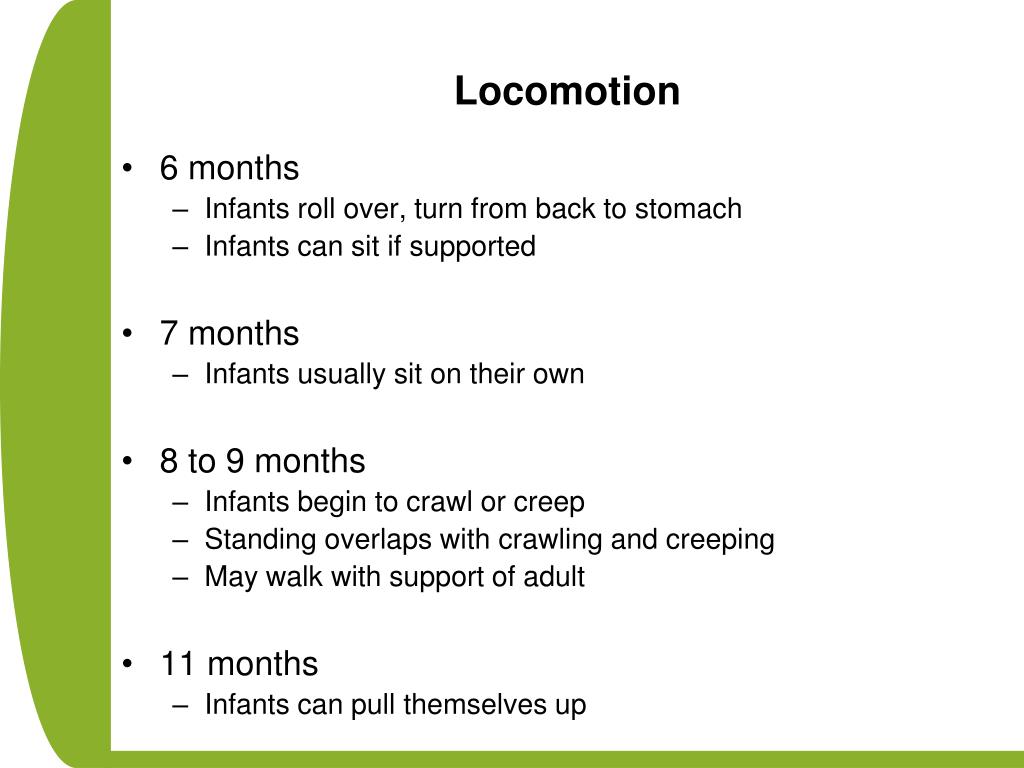 Locomotion

• 6 months
 – Infants roll over, turn from back to stomach
 – Infants can sit if supported

• 7 months
 – Infants usually sit on their own

• 8 to 9 months
 – Infants begin to crawl or creep
 – Standing overlaps with crawling and creeping
 – May walk with support of adult

• 11 months
 – Infants can pull themselves up